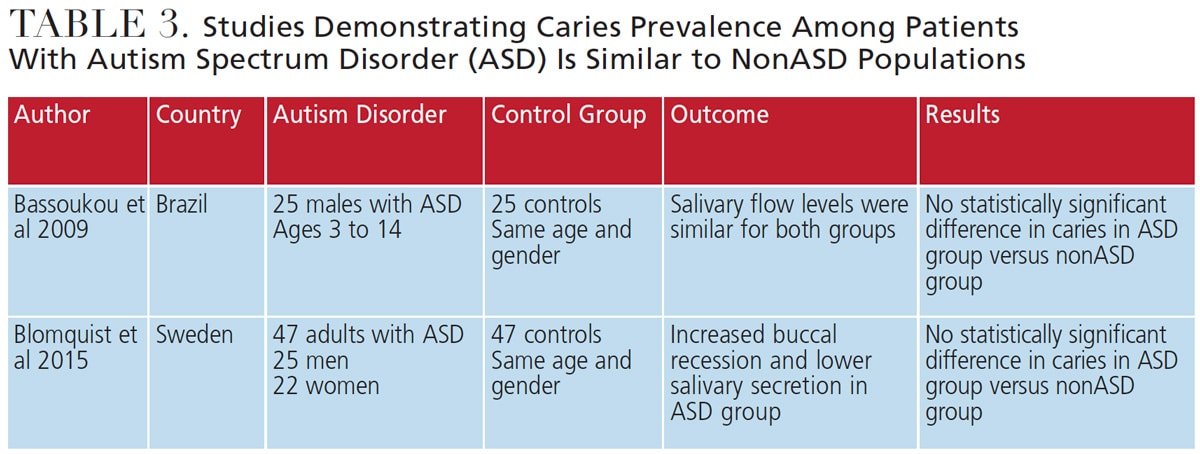 TABLE 3. Studies Demonstrating Caries Prevalence Among Patients With Autism Spectrum Disorder (ASD) Is Similar to NonASD Populations

| Author | Country | Autism Disorder | Control Group | Outcome | Results |
|---|---|---|---|---|---|
| Bassoukou et al 2009 | Brazil | 25 males with ASD Ages 3 to 14 | 25 controls Same age and gender | Salivary flow levels were similar for both groups | No statistically significant difference in caries in ASD group versus nonASD group |
| Blomquist et al 2015 | Sweden | 47 adults with ASD 25 men 22 women | 47 controls Same age and gender | Increased buccal recession and lower salivary secretion in ASD group | No statistically significant difference in caries in ASD group versus nonASD group |